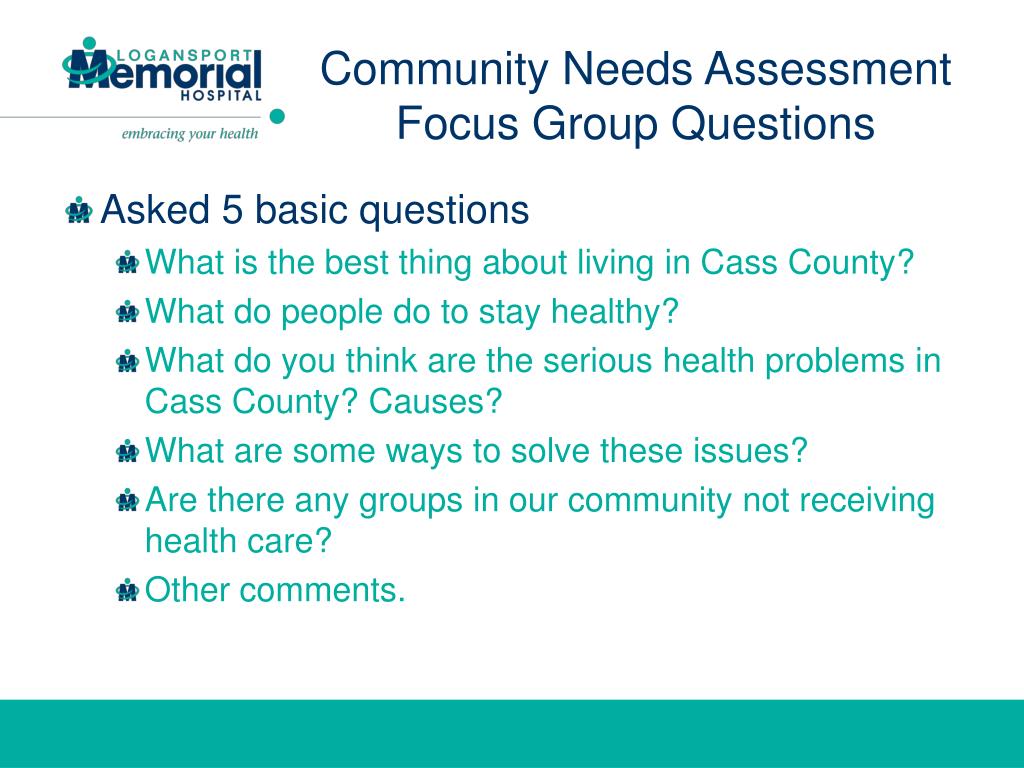 LOGANSPORT
Memorial
HOSPITAL
embracing your health

Community Needs Assessment
Focus Group Questions

Asked 5 basic questions

What is the best thing about living in Cass County?

What do people do to stay healthy?

What do you think are the serious health problems in Cass County? Causes?

What are some ways to solve these issues?

Are there any groups in our community not receiving health care?

Other comments.